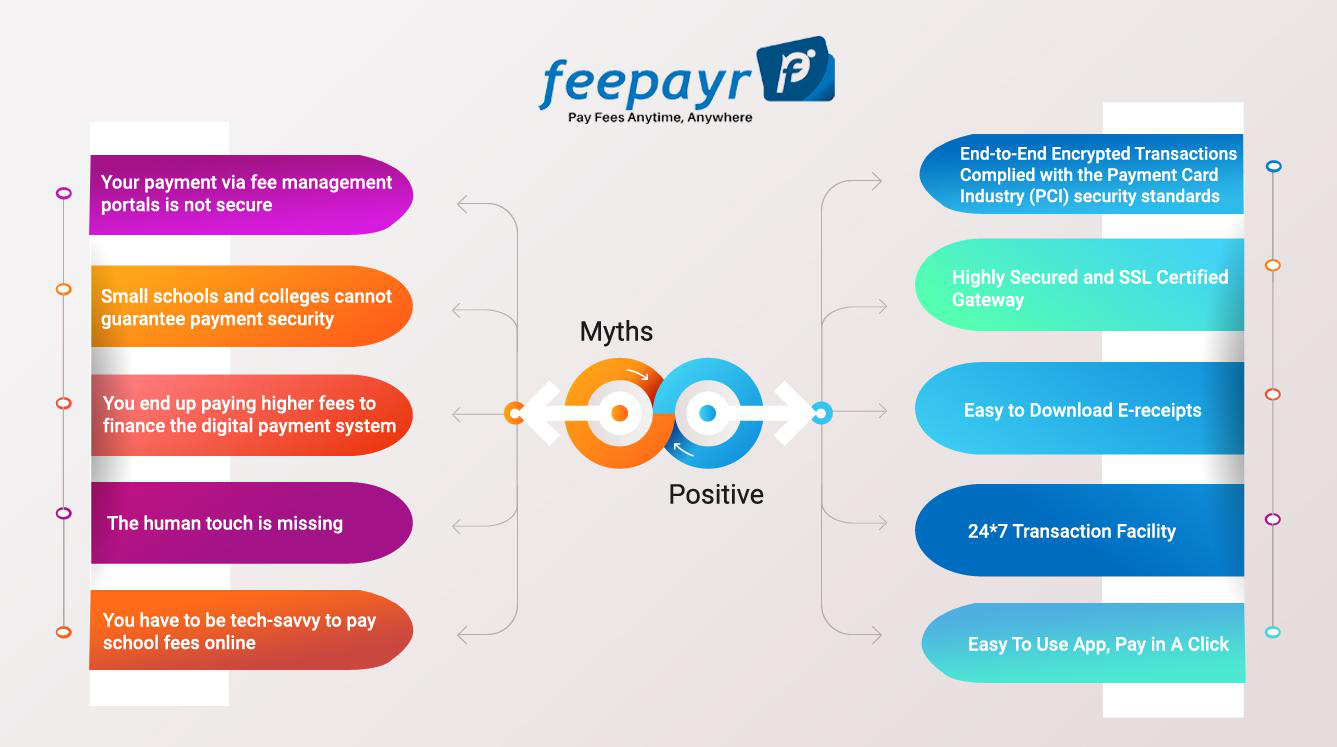 feepayr

Pay Fees Anytime, Anywhere

Your payment via fee management portals is not secure

Small schools and colleges cannot guarantee payment security

You end up paying higher fees to finance the digital payment system

The human touch is missing

You have to be tech-savvy to pay school fees online

Myths

Positive

End-to-End Encrypted Transactions Complied with the Payment Card Industry (PCI) security standards

Highly Secured and SSL Certified Gateway

Easy to Download E-receipts

24*7 Transaction Facility

Easy To Use App, Pay in A Click